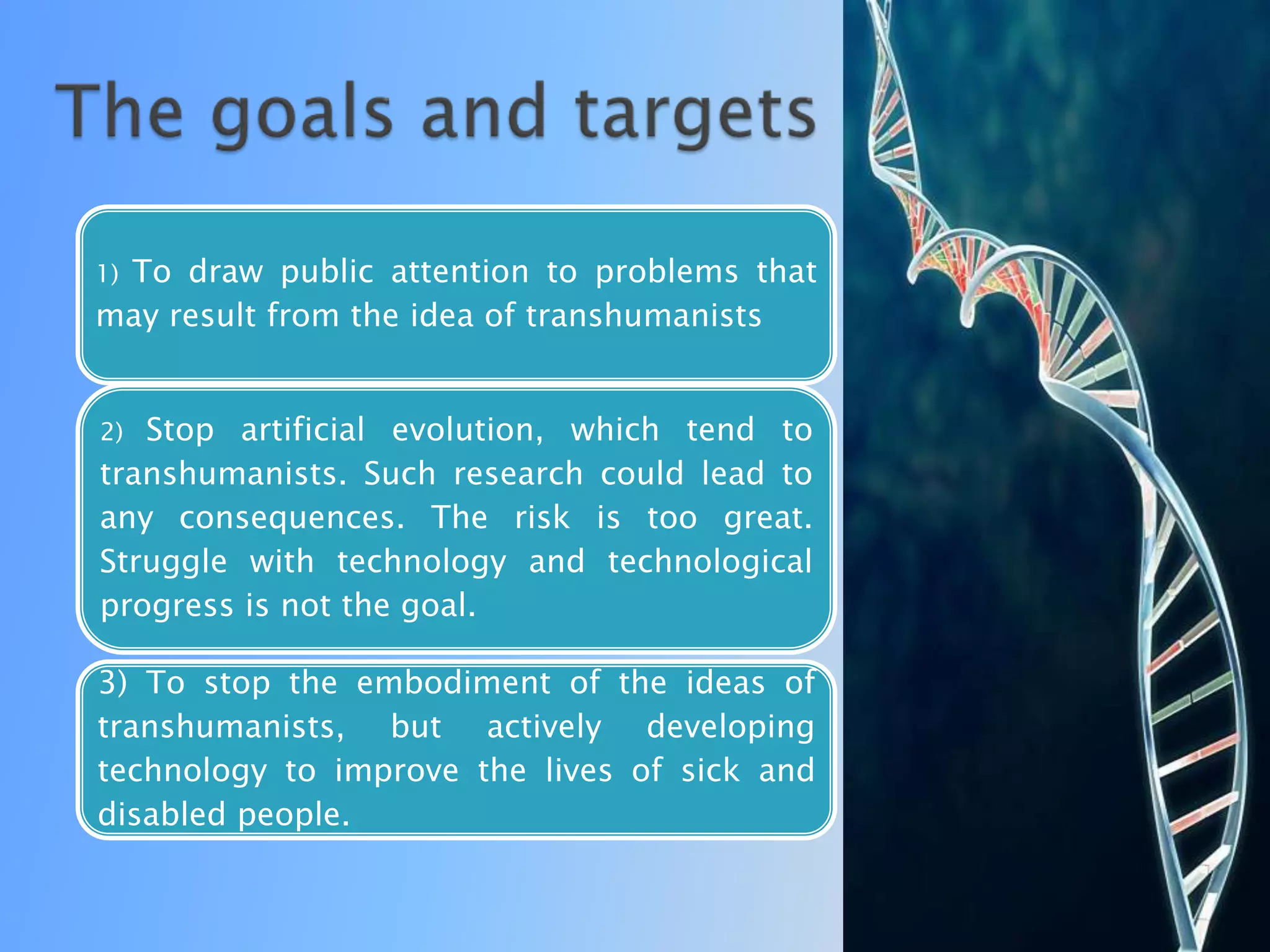 The goals and targets

1) To draw public attention to problems that may result from the idea of transhumanists

2) Stop artificial evolution, which tend to transhumanists. Such research could lead to any consequences. The risk is too great. Struggle with technology and technological progress is not the goal.

3) To stop the embodiment of the ideas of transhumanists, but actively developing technology to improve the lives of sick and disabled people.